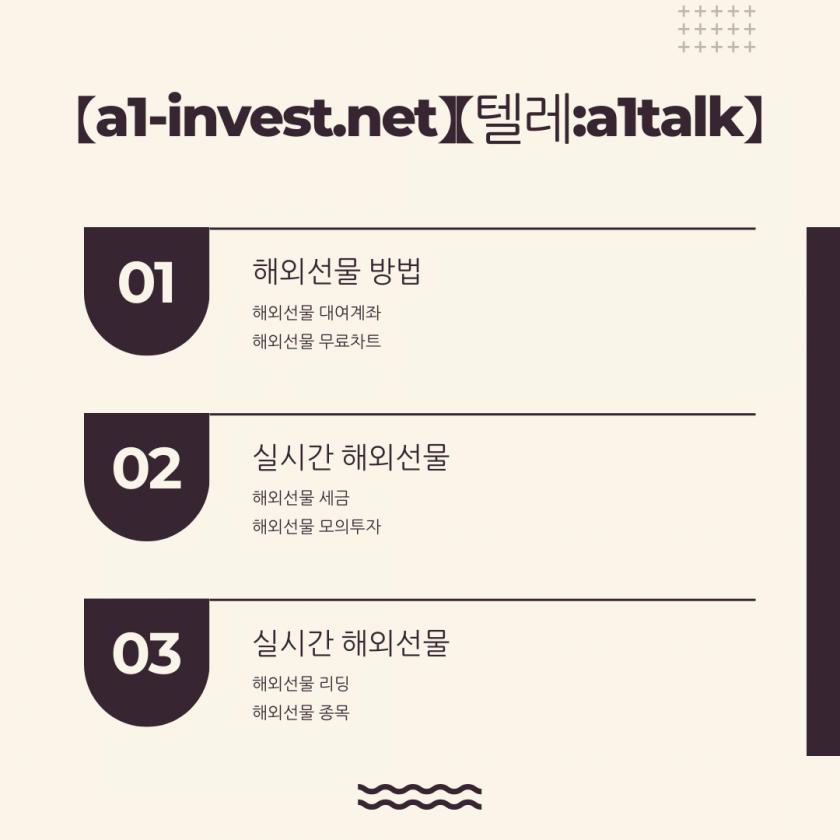 【a1-invest.net】【텔레:a1talk】

01

해외선물 방법

해외선물 대여계좌
해외선물 무료차트

02

실시간 해외선물

해외선물 세금
해외선물 모의투자

03

실시간 해외선물

해외선물 리딩
해외선물 종목